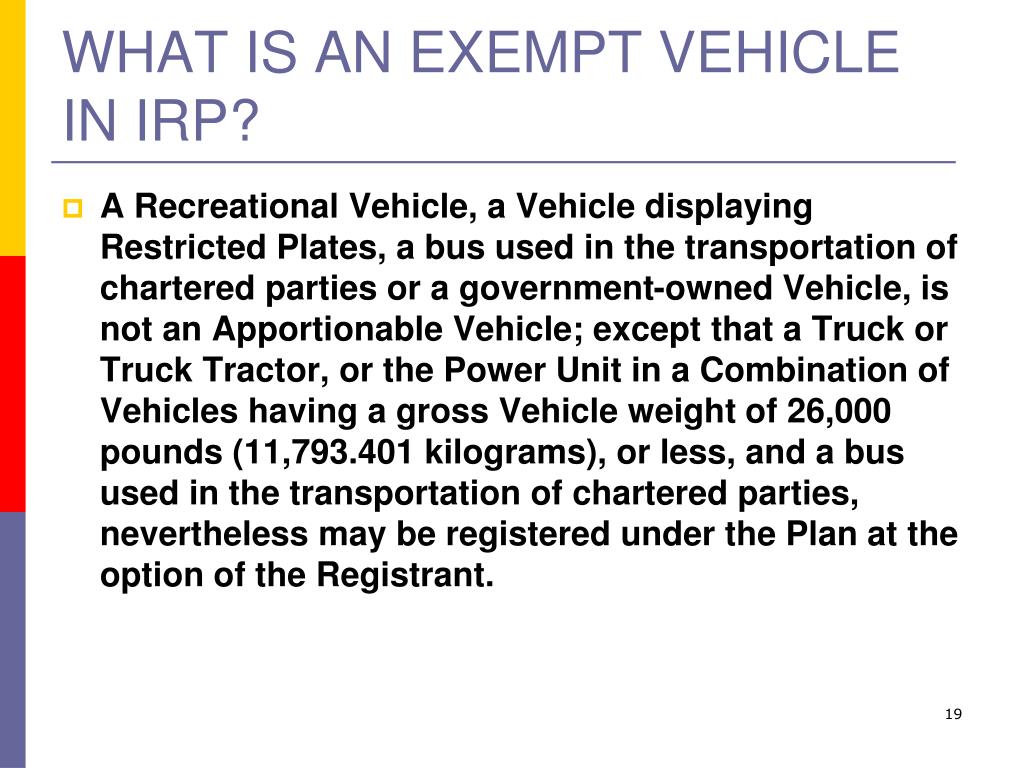 WHAT IS AN EXEMPT VEHICLE IN IRP?

A Recreational Vehicle, a Vehicle displaying Restricted Plates, a bus used in the transportation of chartered parties or a government-owned Vehicle, is not an Apportionable Vehicle; except that a Truck or Truck Tractor, or the Power Unit in a Combination of Vehicles having a gross Vehicle weight of 26,000 pounds (11,793.401 kilograms), or less, and a bus used in the transportation of chartered parties, nevertheless may be registered under the Plan at the option of the Registrant.

19